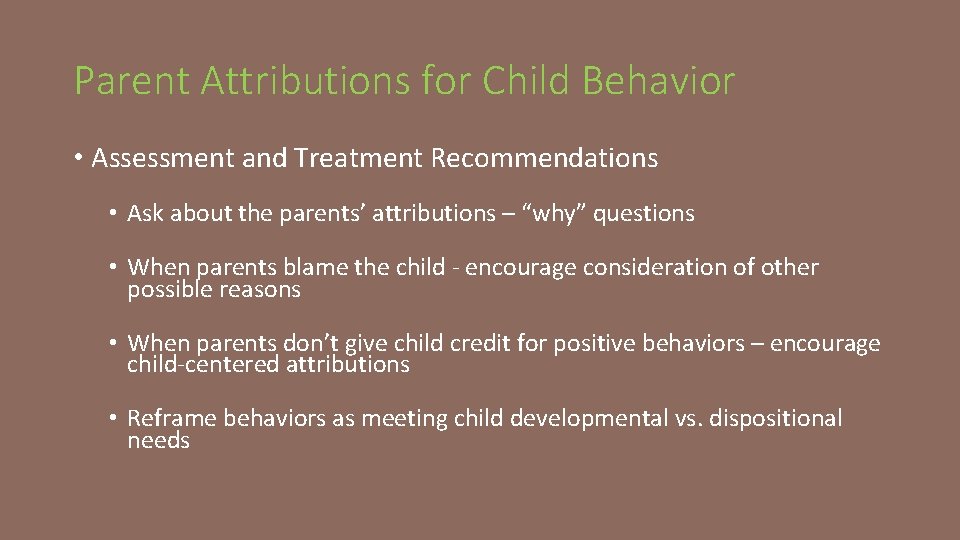 Parent Attributions for Child Behavior

• Assessment and Treatment Recommendations

• Ask about the parents' attributions – "why" questions

• When parents blame the child - encourage consideration of other possible reasons

• When parents don't give child credit for positive behaviors – encourage child-centered attributions

• Reframe behaviors as meeting child developmental vs. dispositional needs